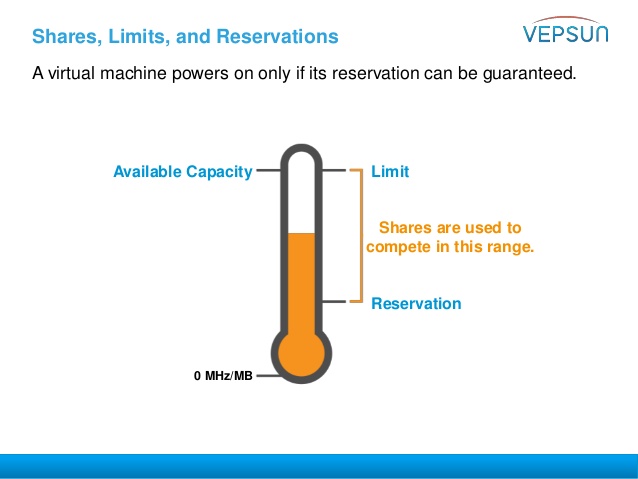 Shares, Limits, and Reservations

VEPSUN

A virtual machine powers on only if its reservation can be guaranteed.

Available Capacity

Limit

Shares are used to compete in this range.

Reservation

0 MHz/MB